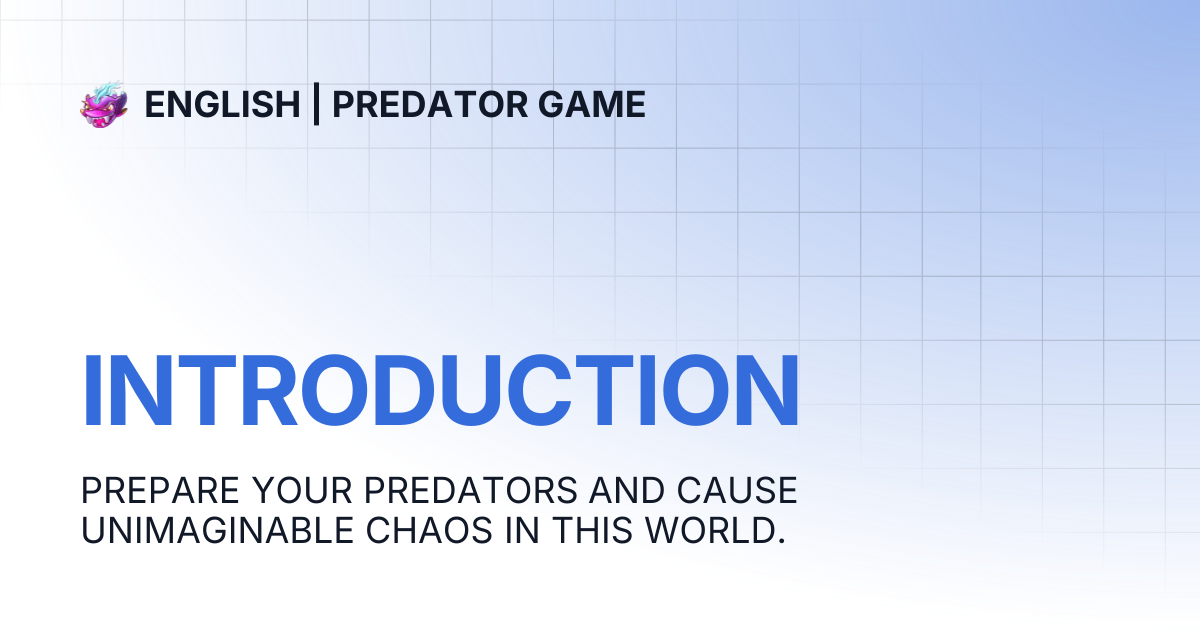 ENGLISH | PREDATOR GAME

INTRODUCTION

PREPARE YOUR PREDATORS AND CAUSE UNIMAGINABLE CHAOS IN THIS WORLD.